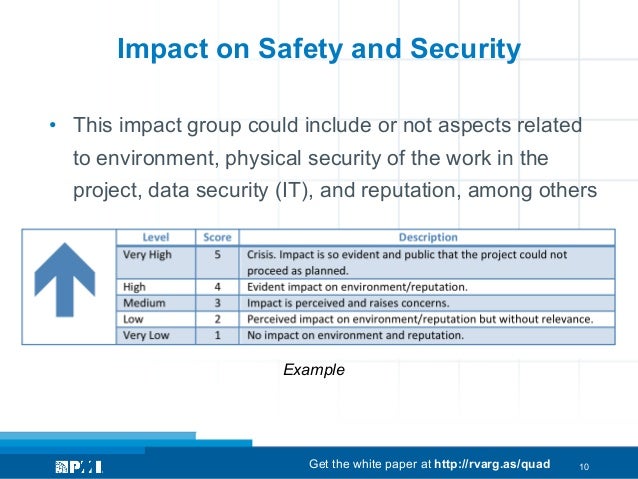 Impact on Safety and Security

• This impact group could include or not aspects related to environment, physical security of the work in the project, data security (IT), and reputation, among others

| Level | Score | Description |
|---|---|---|
| Very High | 5 | Crisis. Impact is so evident and public that the project could not proceed as planned. |
| High | 4 | Evident impact on environment/reputation. |
| Medium | 3 | Impact is perceived and raises concerns. |
| Low | 2 | Perceived impact on environment/reputation but without relevance. |
| Very Low | 1 | No impact on environment and reputation. |

Example

PMI

Get the white paper at http://rvarg.as/quad 10